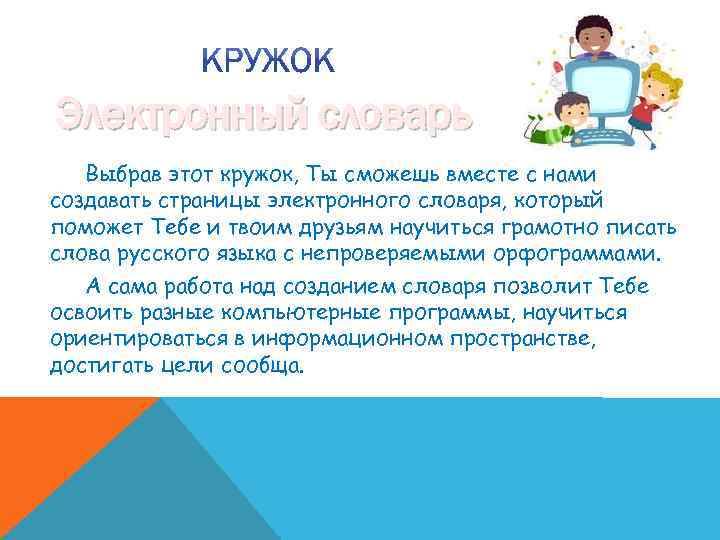 КРУЖОК
Электронный словарь

Выбрав этот кружок, Ты сможешь вместе с нами создавать страницы электронного словаря, который поможет Тебе и твоим друзьям научиться грамотно писать слова русского языка с непроверяемыми орфограммами.

А сама работа над созданием словаря позволит Тебе освоить разные компьютерные программы, научиться ориентироваться в информационном пространстве, достигать цели сообща.